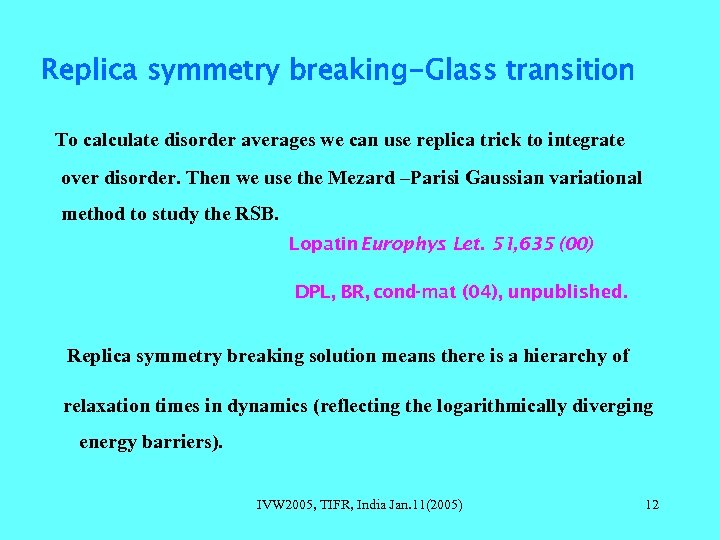 Replica symmetry breaking-Glass transition

To calculate disorder averages we can use replica trick to integrate over disorder. Then we use the Mezard –Parisi Gaussian variational method to study the RSB.

Lopatin Europhys Let. 51,635 (00)

DPL, BR, cond-mat (04), unpublished.

Replica symmetry breaking solution means there is a hierarchy of relaxation times in dynamics (reflecting the logarithmically diverging energy barriers).

IVW2005, TIFR, India Jan.11(2005)

12